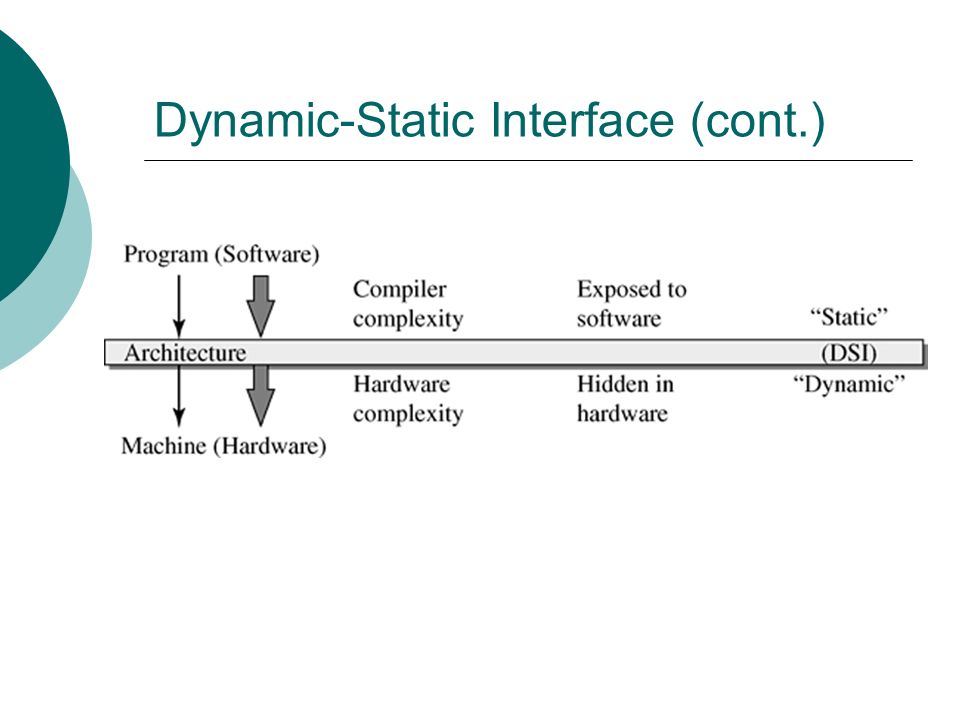 Dynamic-Static Interface (cont.)

Program (Software)

Compiler complexity

Exposed to software

"Static"

Architecture

(DSI)

Hardware complexity

Hidden in hardware

"Dynamic"

Machine (Hardware)